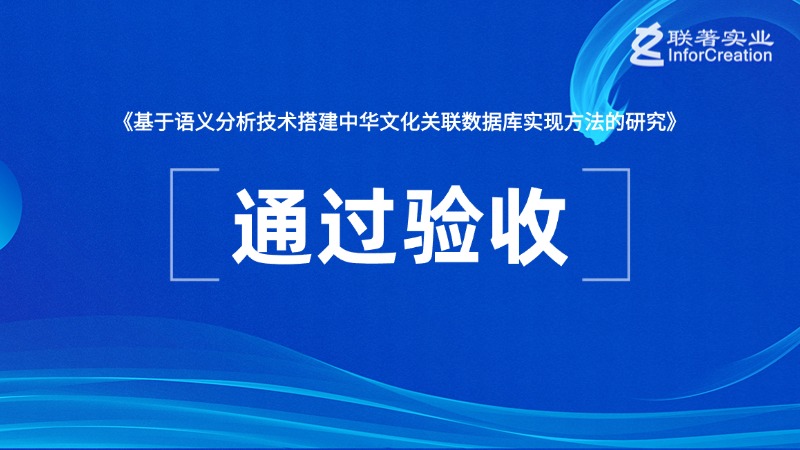 联著实业
InforCreation

《基于语义分析技术搭建中华文化关联数据库实现方法的研究》

通过验收